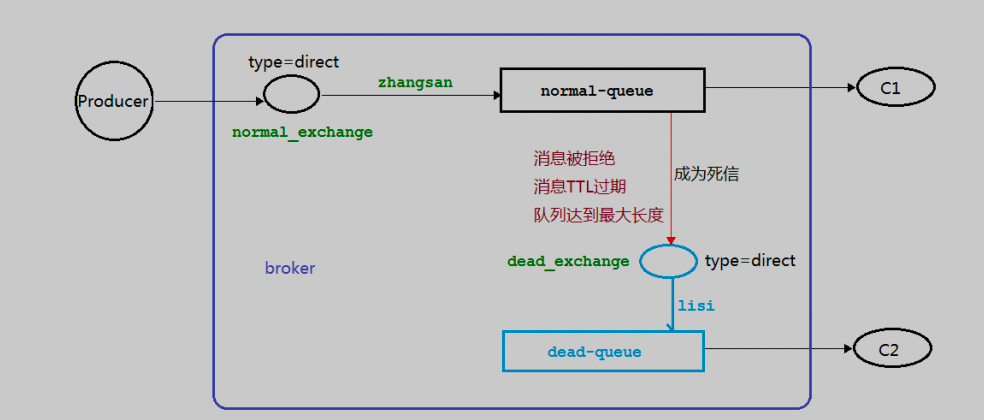 Producer

type=direct

normal_exchange

zhangsan

normal-queue

C1

消息被拒绝
消息TTL过期
队列达到最大长度

成为死信

broker

dead_exchange

type=direct

lisi

dead-queue

C2